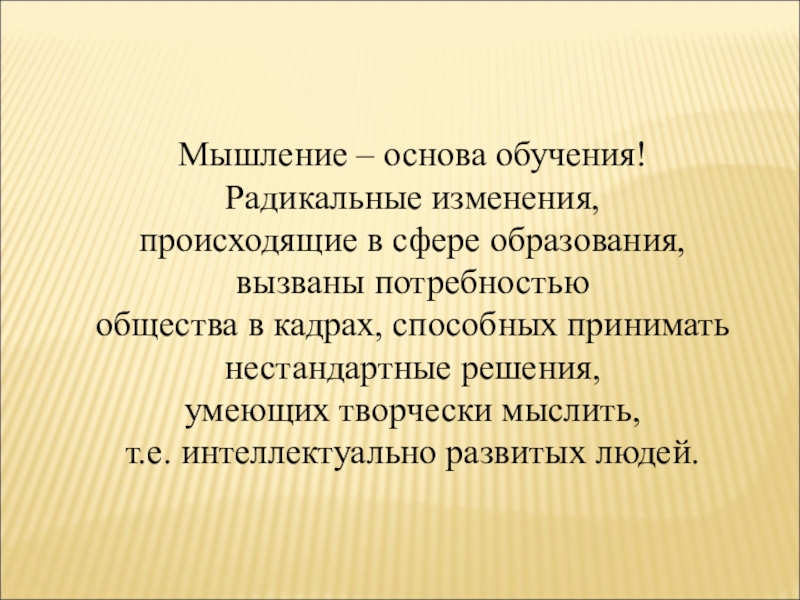 Мышление – основа обучения!
Радикальные изменения, происходящие в сфере образования, вызваны потребностью общества в кадрах, способных принимать нестандартные решения, умеющих творчески мыслить, т.е. интеллектуально развитых людей.